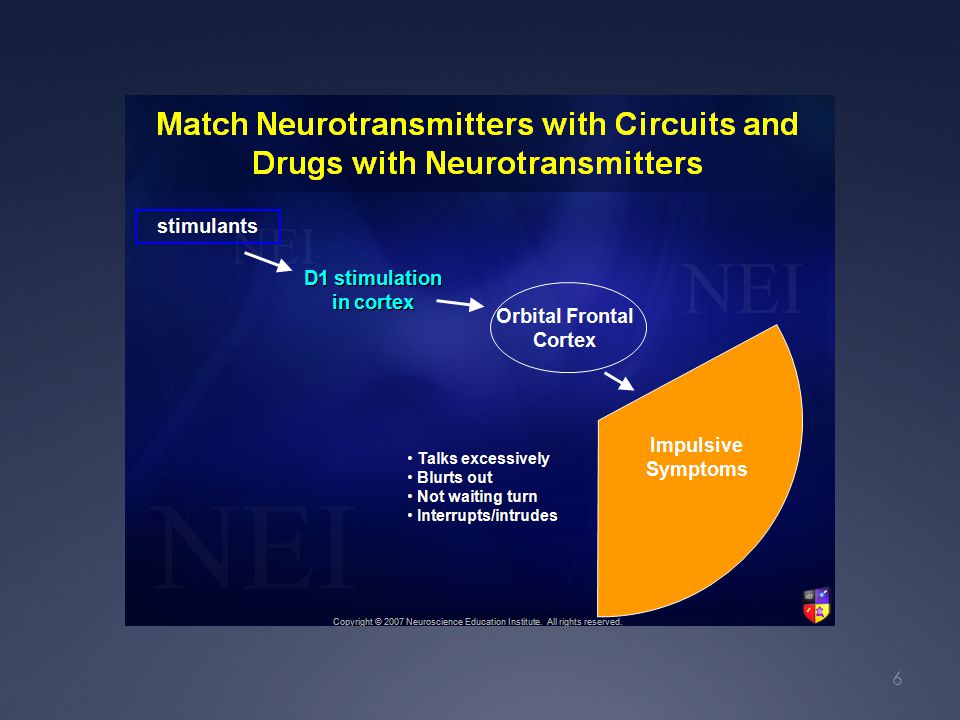 Match Neurotransmitters with Circuits and Drugs with Neurotransmitters

stimulants

NEI

D1 stimulation in cortex

NEI

Orbital Frontal Cortex

Impulsive Symptoms

• Talks excessively
• Blurts out
• Not waiting turn
• Interrupts/intrudes

NEI

Copyright © 2007 Neuroscience Education Institute. All rights reserved.

6